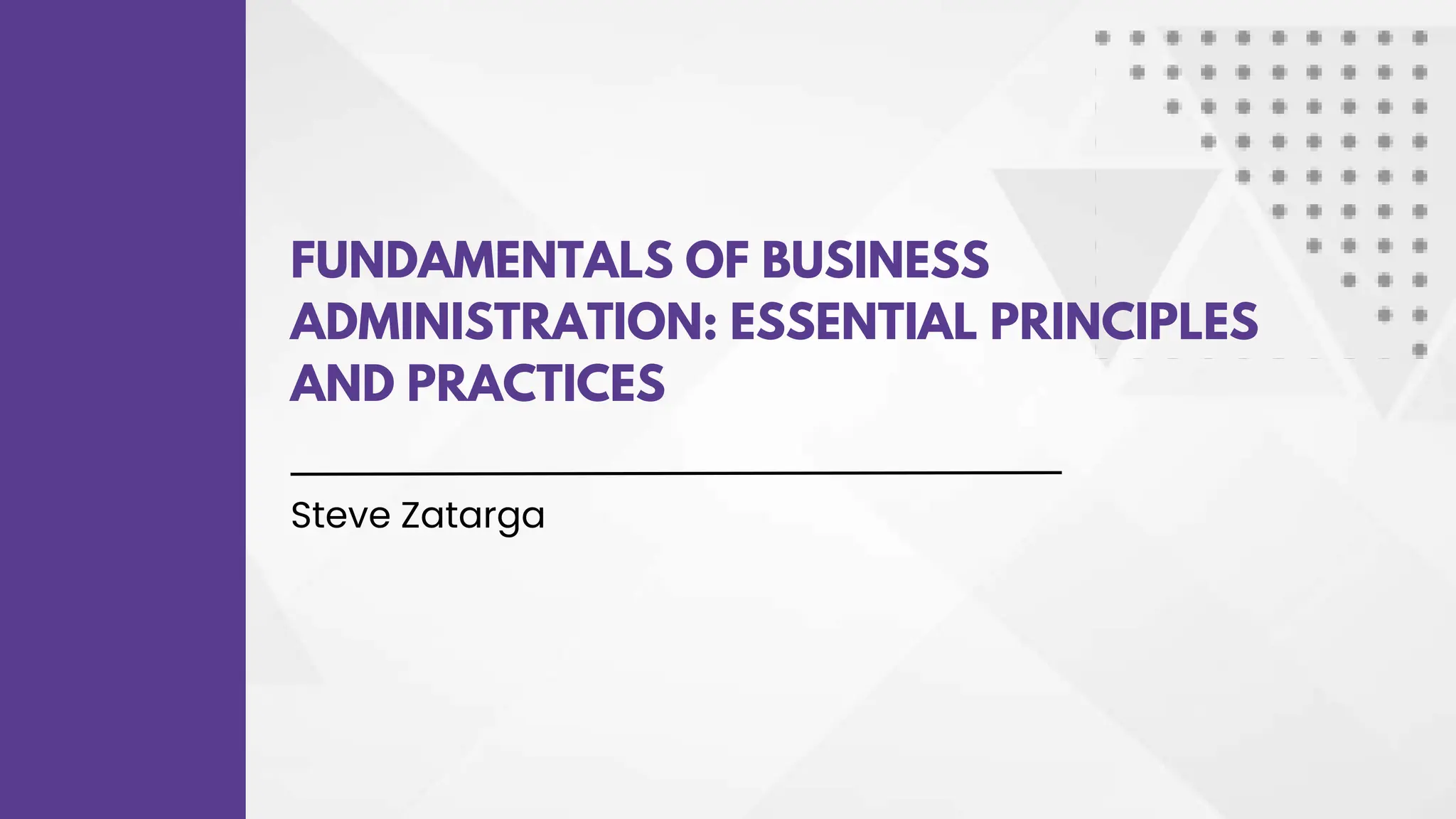 FUNDAMENTALS OF BUSINESS ADMINISTRATION: ESSENTIAL PRINCIPLES AND PRACTICES

Steve Zatarga